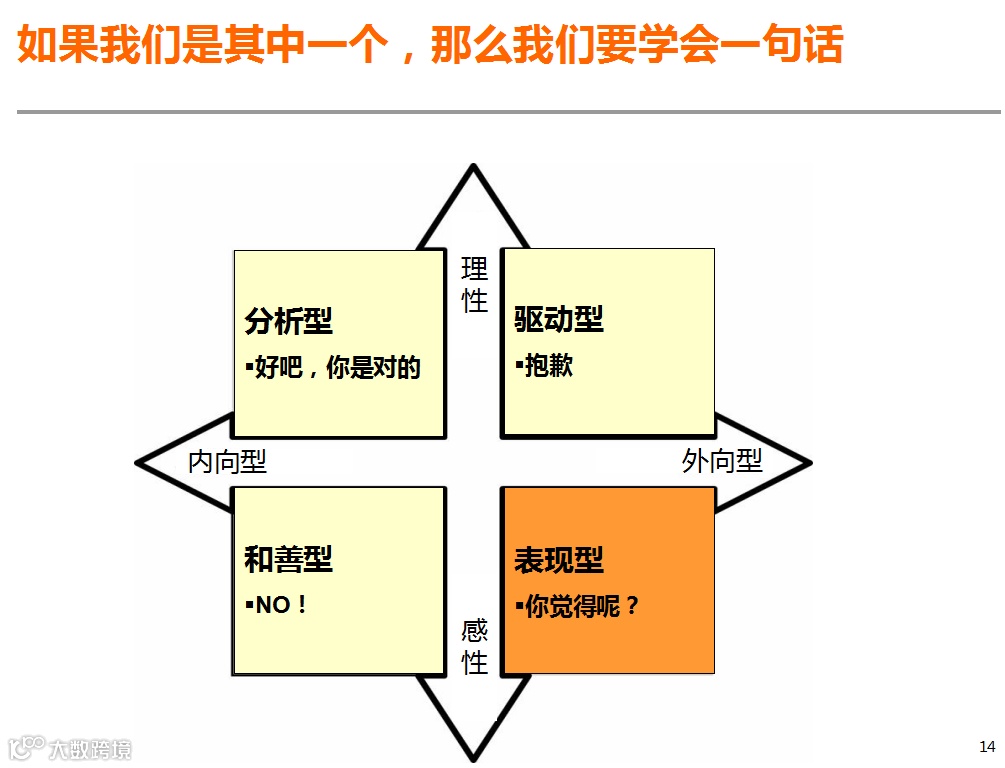 如果我们是其中一个，那么我们要学会一句话

理性

分析型
▪好吧，你是对的

驱动型
▪抱歉

内向型

外向型

和善型
▪NO！

表现型
▪你觉得呢？

感性

大数跨境

14